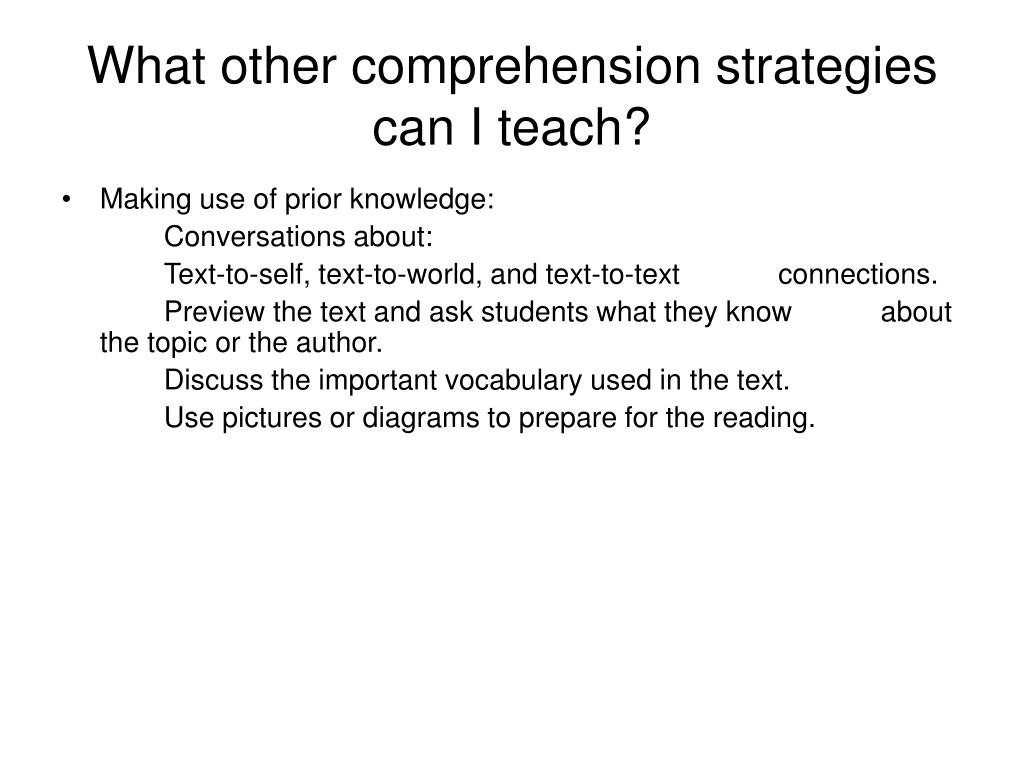 What other comprehension strategies can I teach?

• Making use of prior knowledge:

Conversations about:

Text-to-self, text-to-world, and text-to-text connections.

Preview the text and ask students what they know about the topic or the author.

Discuss the important vocabulary used in the text.

Use pictures or diagrams to prepare for the reading.